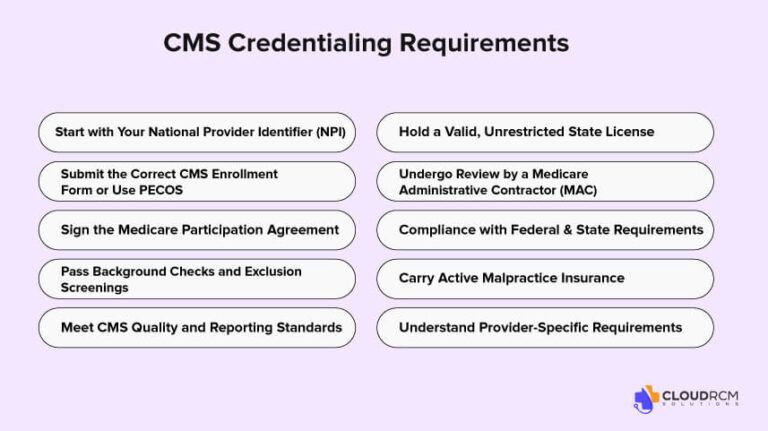 CMS Credentialing Requirements

Start with Your National Provider Identifier (NPI)

Submit the Correct CMS Enrollment Form or Use PECOS

Sign the Medicare Participation Agreement

Pass Background Checks and Exclusion Screenings

Meet CMS Quality and Reporting Standards

Hold a Valid, Unrestricted State License

Undergo Review by a Medicare Administrative Contractor (MAC)

Compliance with Federal & State Requirements

Carry Active Malpractice Insurance

Understand Provider-Specific Requirements

CLOUDRCM SOLUTIONS